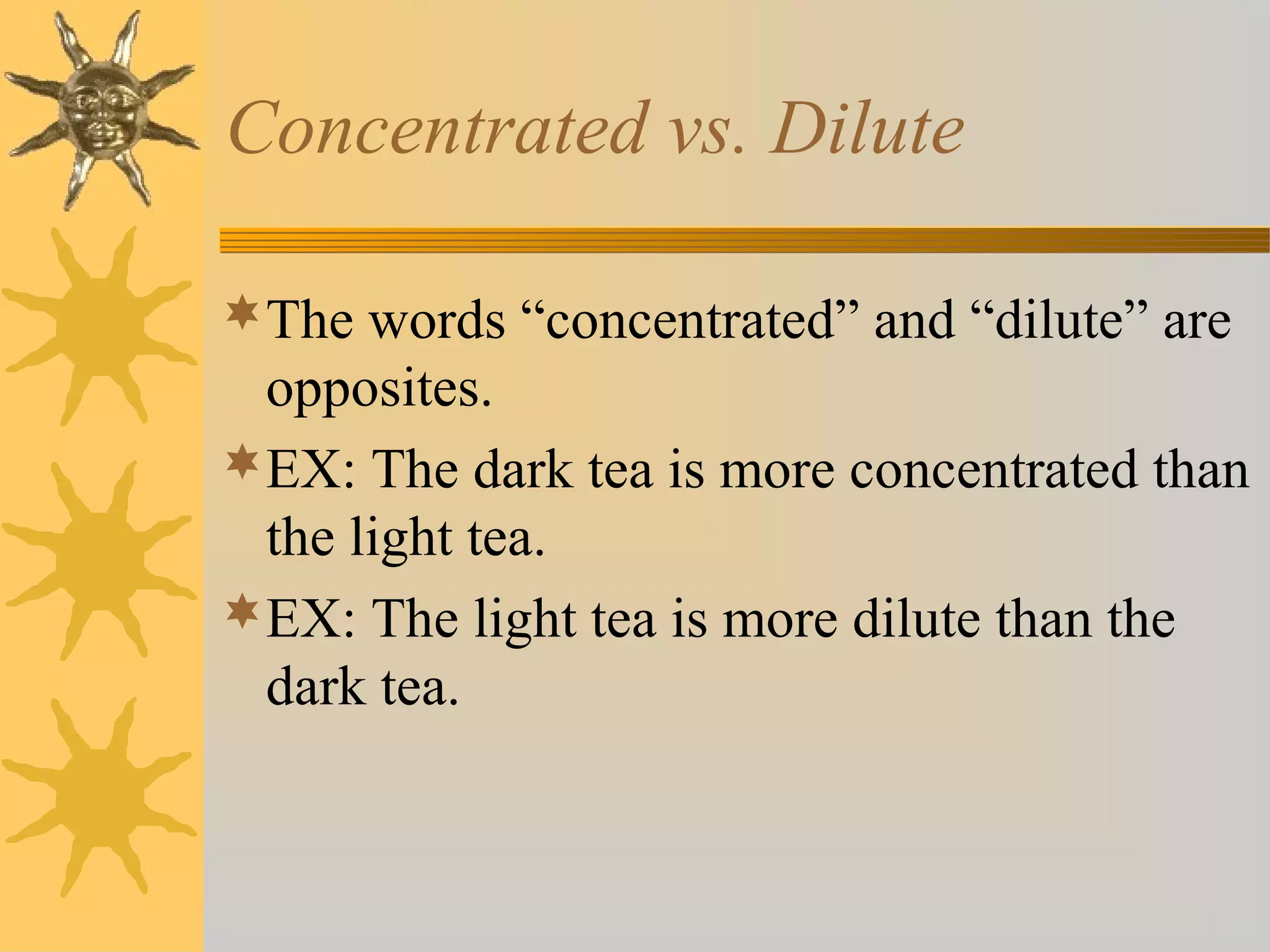 Concentrated vs. Dilute

The words “concentrated” and “dilute” are opposites.

EX: The dark tea is more concentrated than the light tea.

EX: The light tea is more dilute than the dark tea.